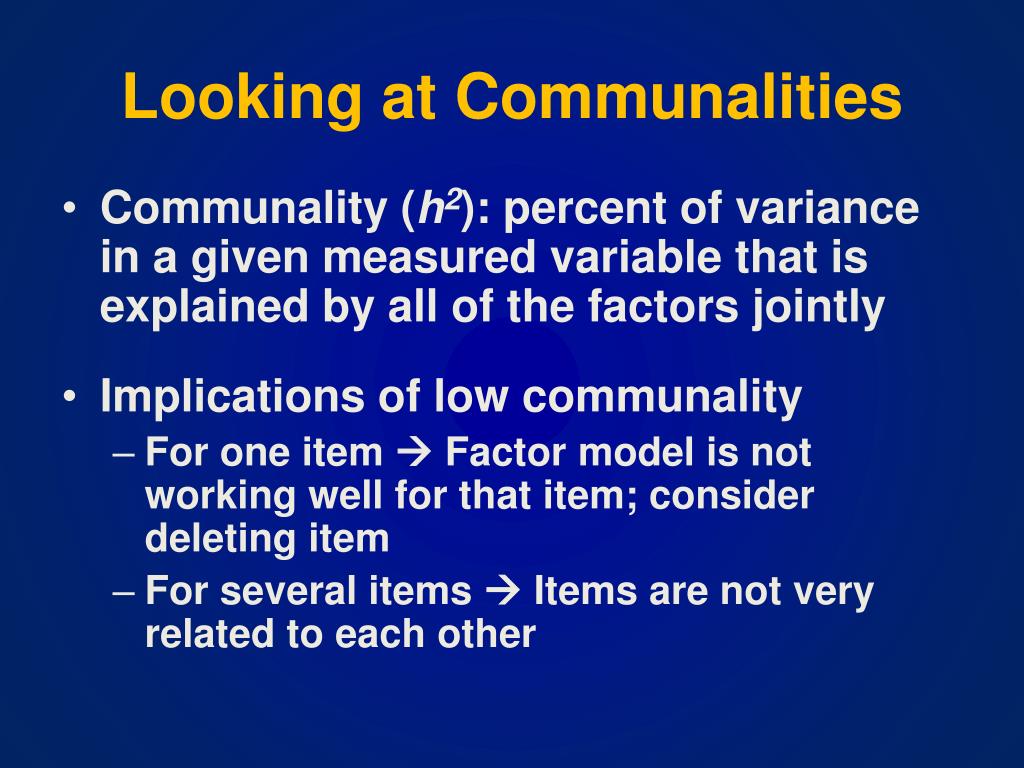 Looking at Communalities

• Communality ($h^2$): percent of variance in a given measured variable that is explained by all of the factors jointly

• Implications of low communality
– For one item → Factor model is not working well for that item; consider deleting item
– For several items → Items are not very related to each other